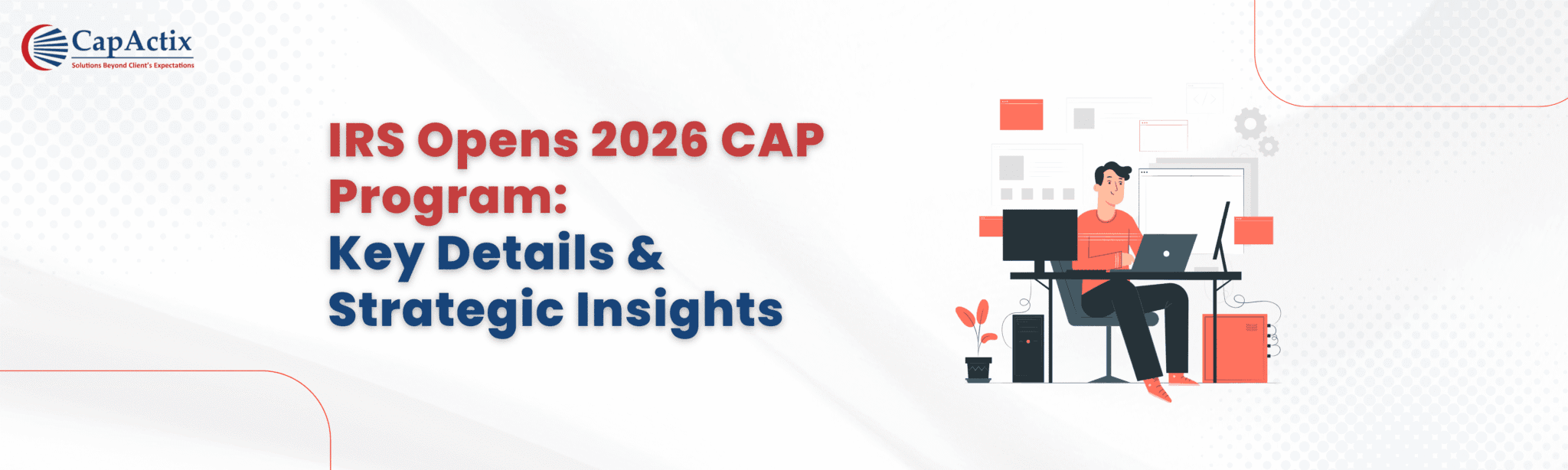 CapActix
Solutions Beyond Client's Expectations

IRS Opens 2026 CAP Program:
Key Details &
Strategic Insights